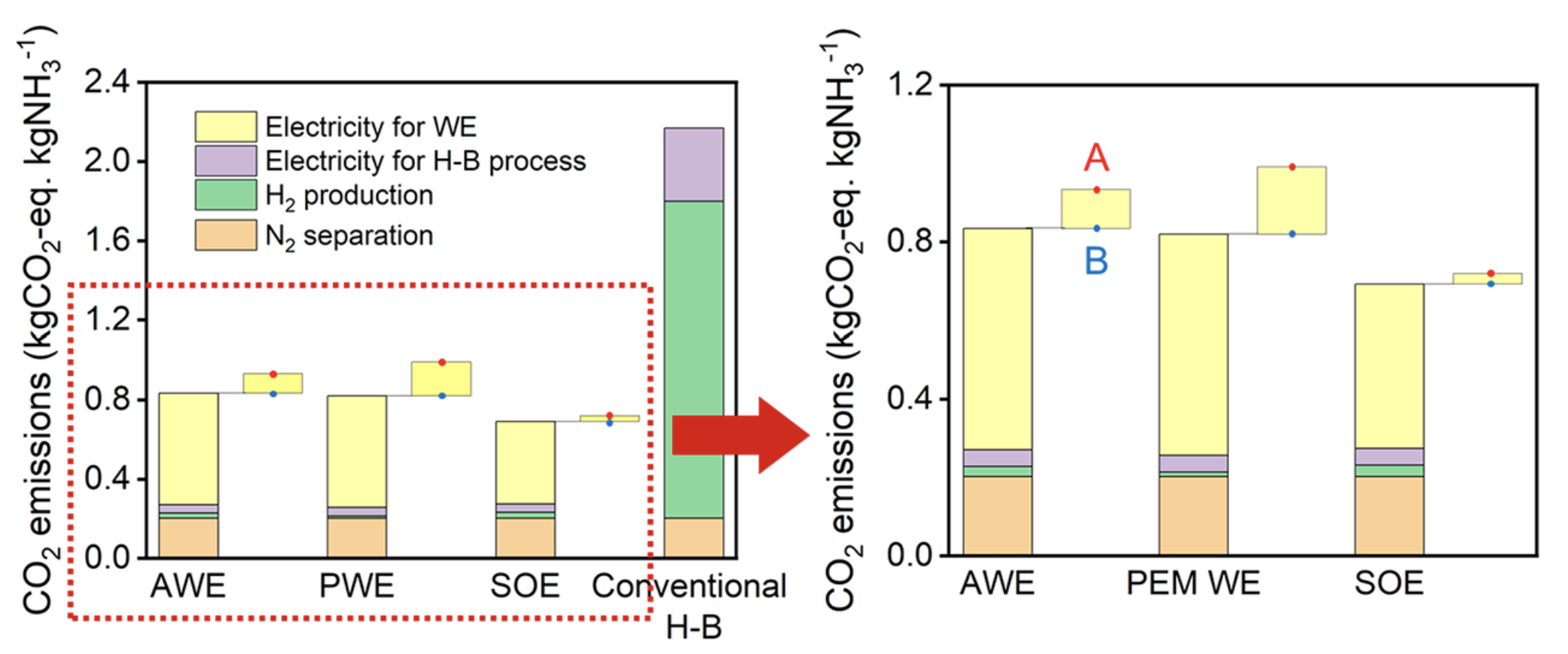 $CO_2$ emissions ($kgCO_2$-eq. $kgNH_3^{-1}$)

2.4
2.0
1.6
1.2
0.8
0.4
0.0

Electricity for WE
Electricity for H-B process
$H_2$ production
$N_2$ separation

AWE
PWE
SOE
Conventional H-B

$CO_2$ emissions ($kgCO_2$-eq. $kgNH_3^{-1}$)

1.2
0.8
0.4
0.0

A
B

AWE
PEM WE
SOE